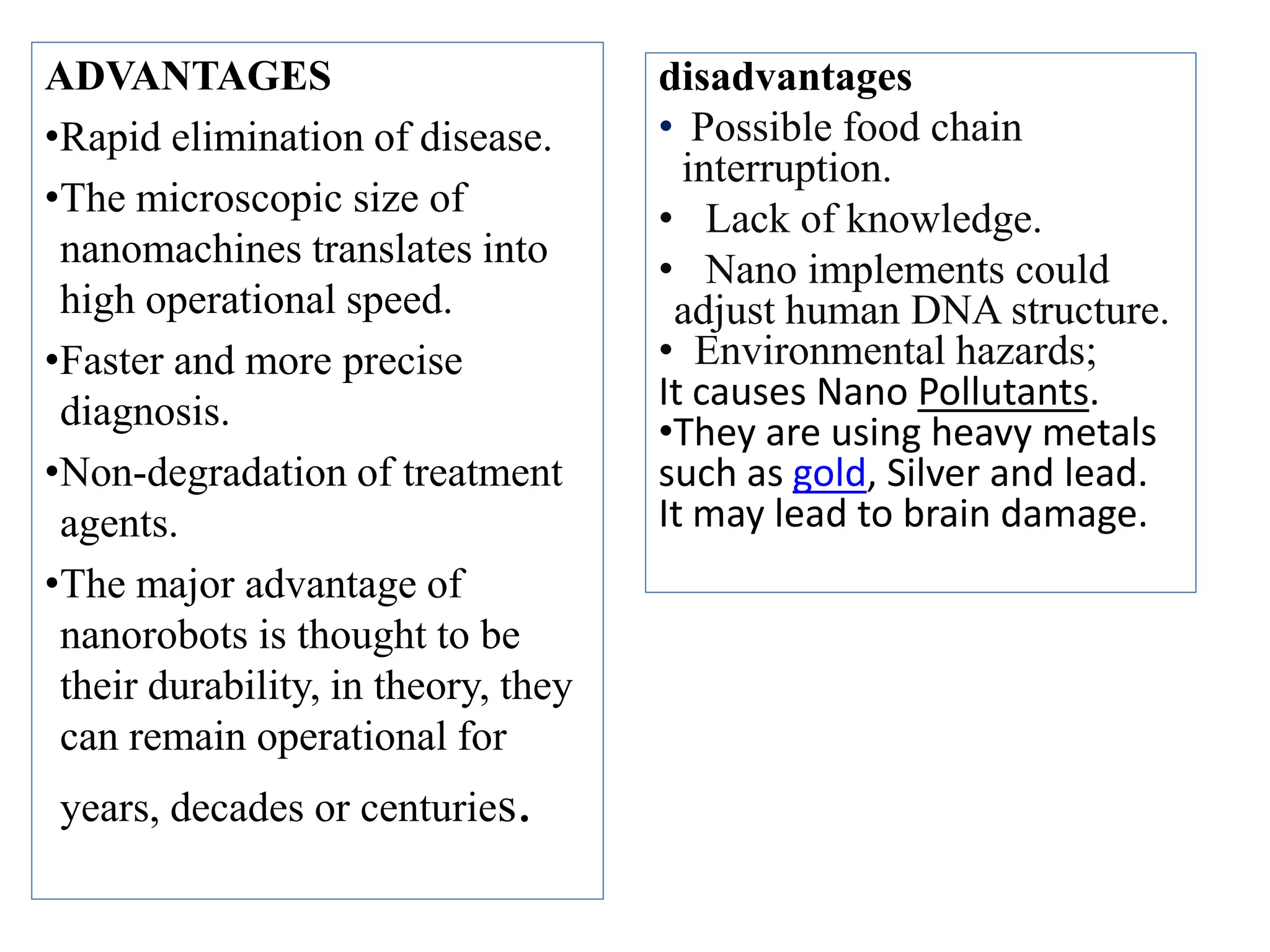 ADVANTAGES

•Rapid elimination of disease.

•The microscopic size of nanomachines translates into high operational speed.

•Faster and more precise diagnosis.

•Non-degradation of treatment agents.

•The major advantage of nanorobots is thought to be their durability, in theory, they can remain operational for years, decades or centuries.

disadvantages

• Possible food chain interruption.

• Lack of knowledge.

• Nano implements could adjust human DNA structure.

• Environmental hazards;
It causes Nano Pollutants.
•They are using heavy metals such as gold, Silver and lead.
It may lead to brain damage.